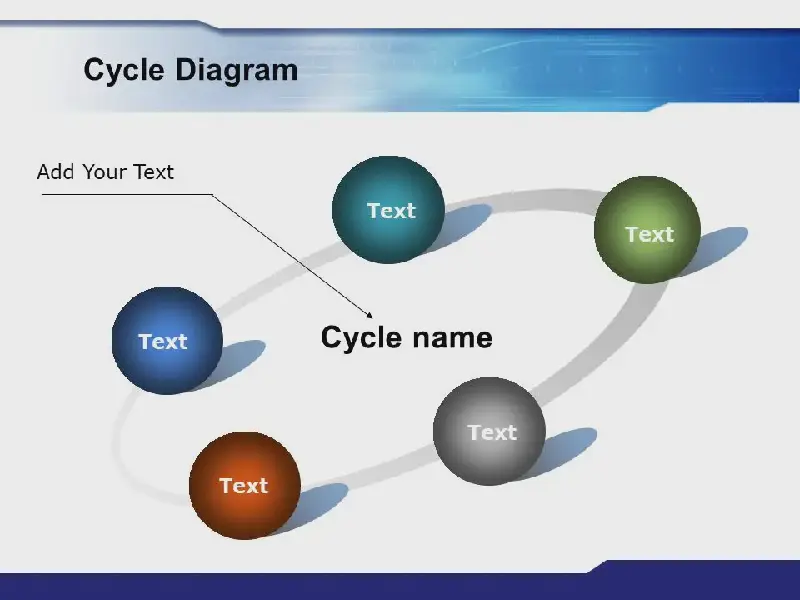 Cycle Diagram

Add Your Text

Text

Text

Text

Cycle name

Text

Text